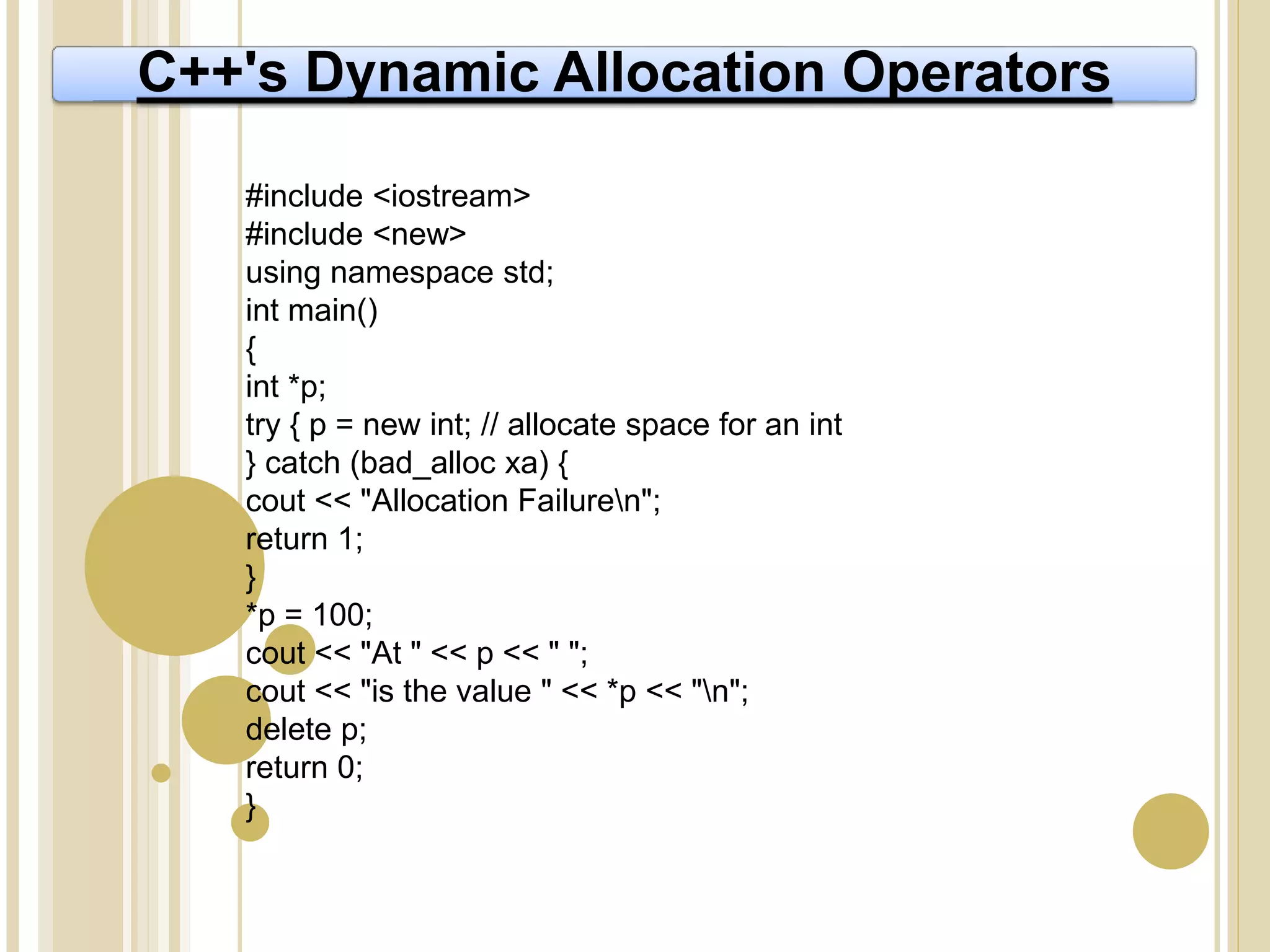 C++'s Dynamic Allocation Operators

#include <iostream>
#include <new>
using namespace std;
int main()
{
int *p;
try { p = new int; // allocate space for an int
} catch (bad_alloc xa) {
cout << "Allocation Failure\n";
return 1;
}
*p = 100;
cout << "At " << p << " ";
cout << "is the value " << *p << "\n";
delete p;
return 0;
}